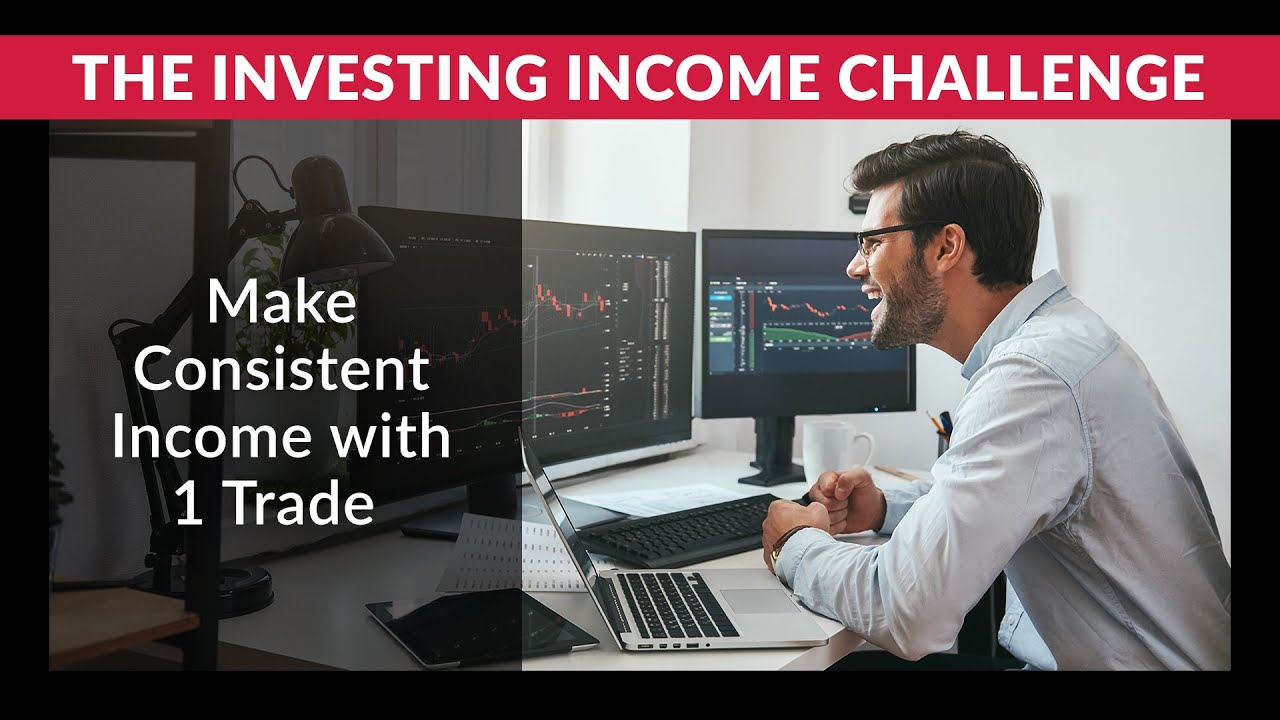 THE INVESTING INCOME CHALLENGE

Make Consistent Income with 1 Trade